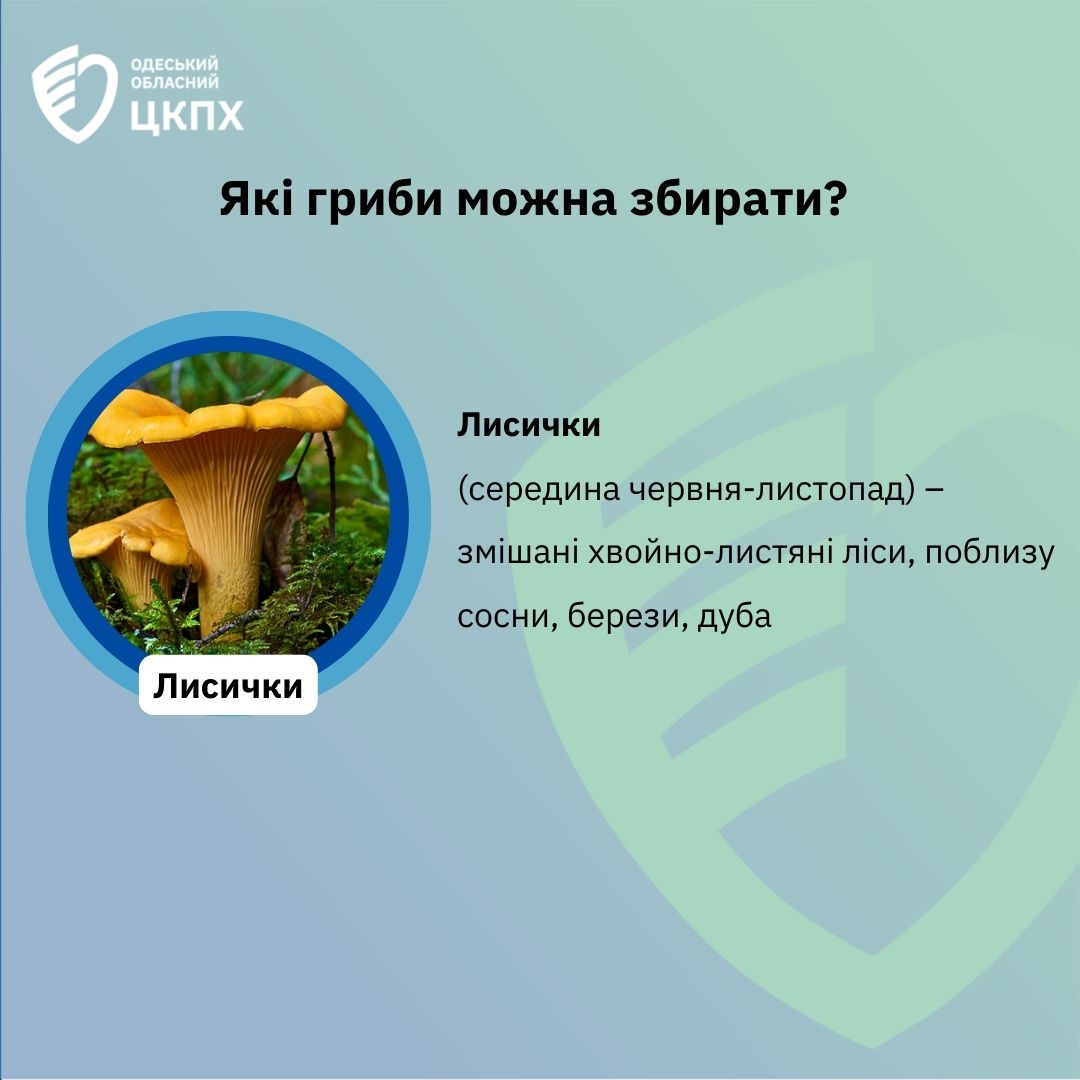 ОДЕСЬКИЙ ОБЛАСНИЙ ЦКПХ

Які гриби можна збирати?

Лисички

Лисички
(середина червня-листопад) – змішані хвойно-листяні ліси, поблизу сосни, берези, дуба